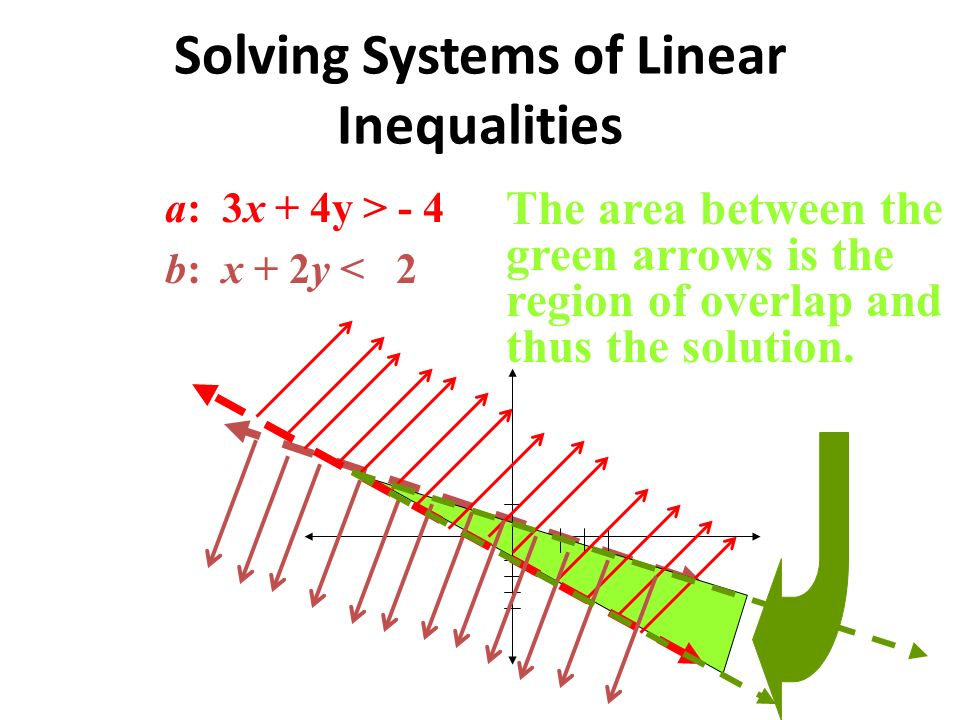 Solving Systems of Linear Inequalities

$a$: $3x + 4y > -4$

$b$: $x + 2y < 2$

The area between the green arrows is the region of overlap and thus the solution.